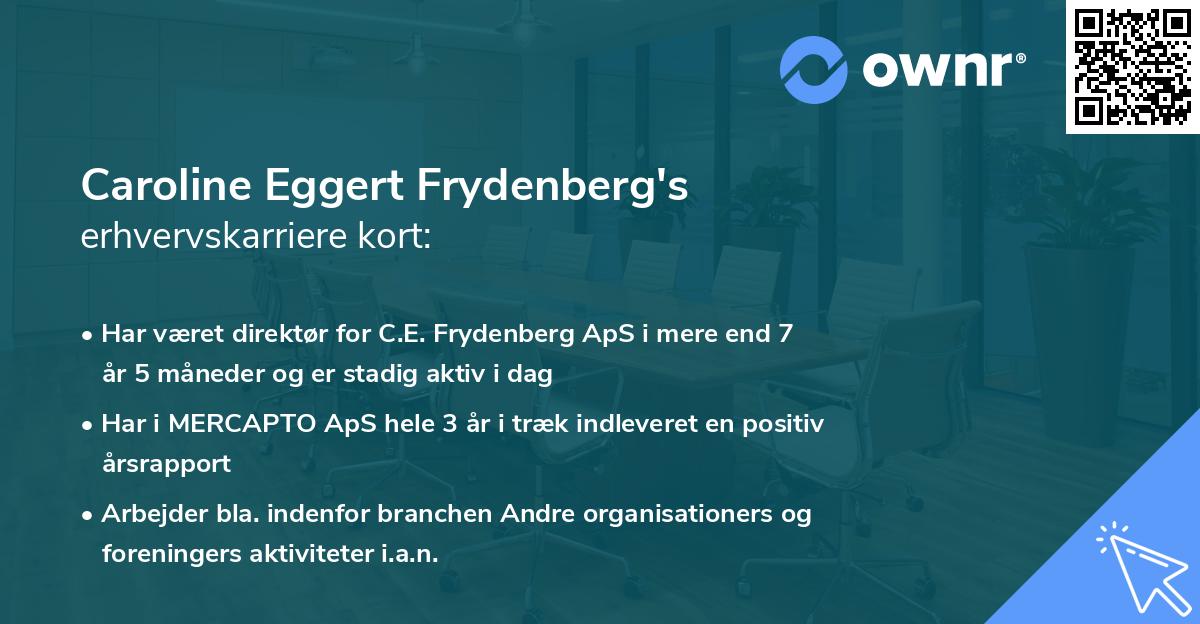 ownr®

Caroline Eggert Frydenberg's
erhvervskarriere kort:

• Har været direktør for C.E. Frydenberg ApS i mere end 7 år 5 måneder og er stadig aktiv i dag
• Har i MERCAPTO ApS hele 3 år i træk indleveret en positiv årsrapport
• Arbejder bla. indenfor branchen Andre organisationers og foreningers aktiviteter i.a.n.